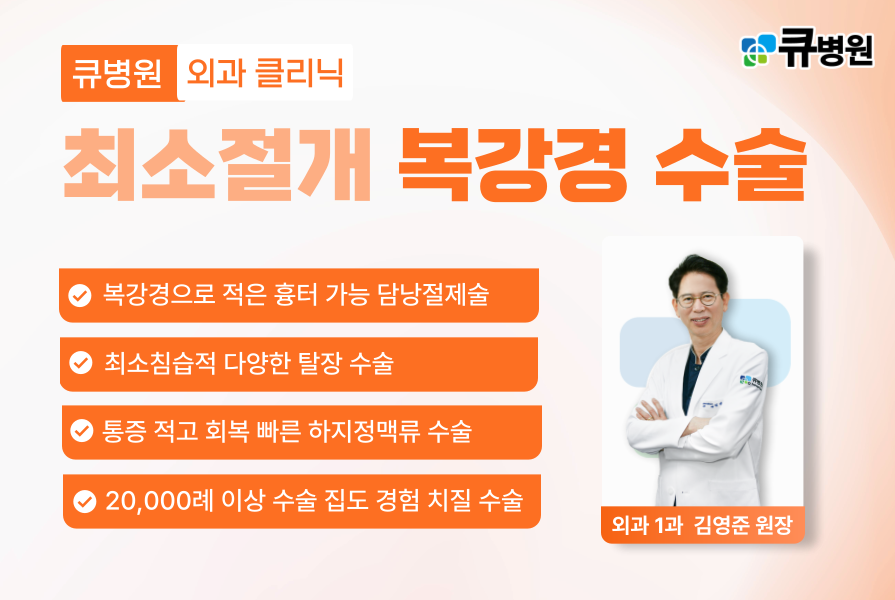 큐병원

큐병원 외과 클리닉

최소절개 복강경 수술

복강경으로 적은 흉터 가능 담낭절제술

최소침습적 다양한 탈장 수술

통증 적고 회복 빠른 하지정맥류 수술

20,000례 이상 수술 집도 경험 치질 수술

외과 1과 김영준 원장